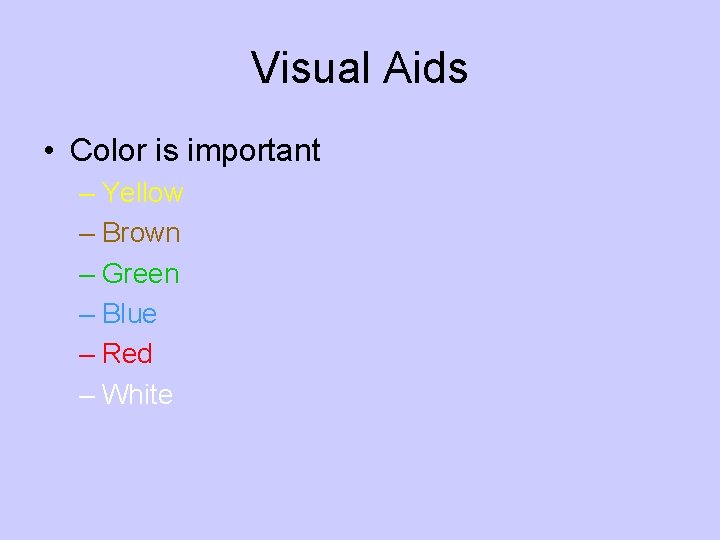 Visual Aids

• Color is important
– Yellow
– Brown
– Green
– Blue
– Red
– White